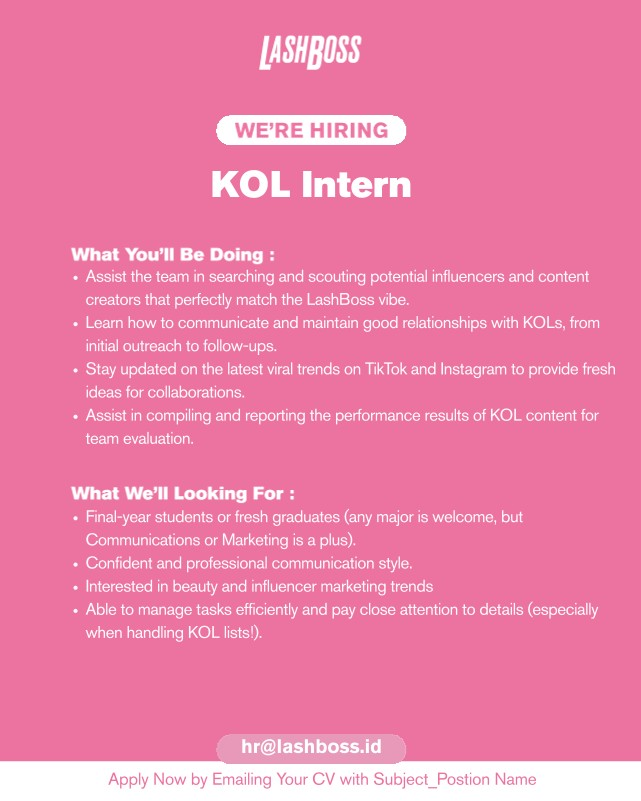 LASHBOSS

WE'RE HIRING

KOL Intern

What You'll Be Doing :
• Assist the team in searching and scouting potential influencers and content creators that perfectly match the LashBoss vibe.
• Learn how to communicate and maintain good relationships with KOLs, from initial outreach to follow-ups.
• Stay updated on the latest viral trends on TikTok and Instagram to provide fresh ideas for collaborations.
• Assist in compiling and reporting the performance results of KOL content for team evaluation.

What We'll Looking For :
• Final-year students or fresh graduates (any major is welcome, but Communications or Marketing is a plus).
• Confident and professional communication style.
• Interested in beauty and influencer marketing trends
• Able to manage tasks efficiently and pay close attention to details (especially when handling KOL lists!).

hr@lashboss.id

Apply Now by Emailing Your CV with Subject_Postion Name